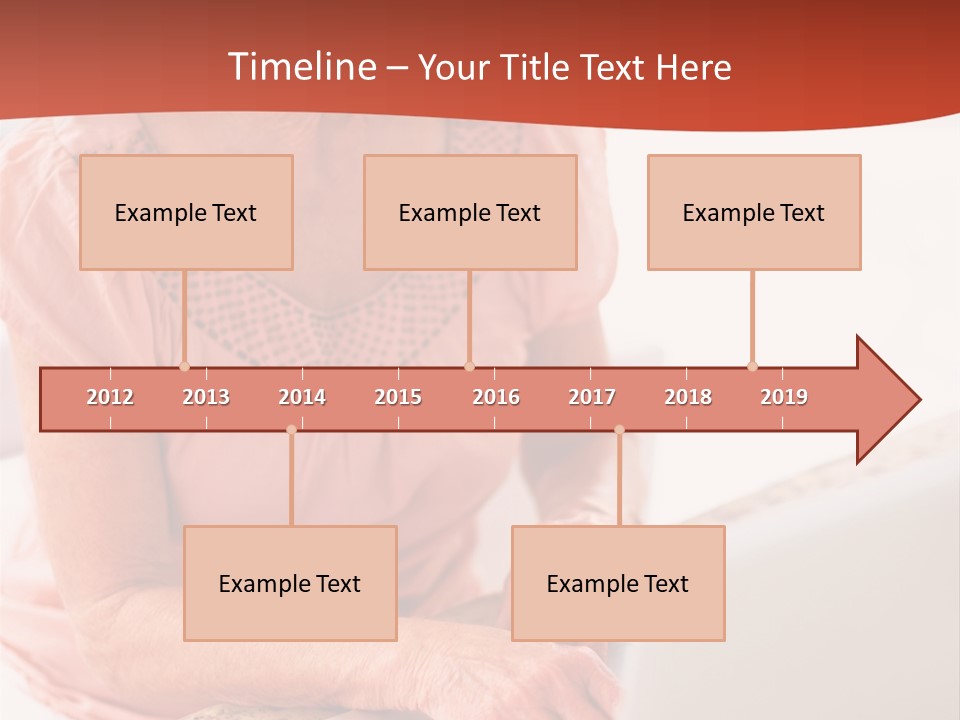 Timeline – Your Title Text Here

Example Text

Example Text

Example Text

2012 2013 2014 2015 2016 2017 2018 2019

Example Text

Example Text